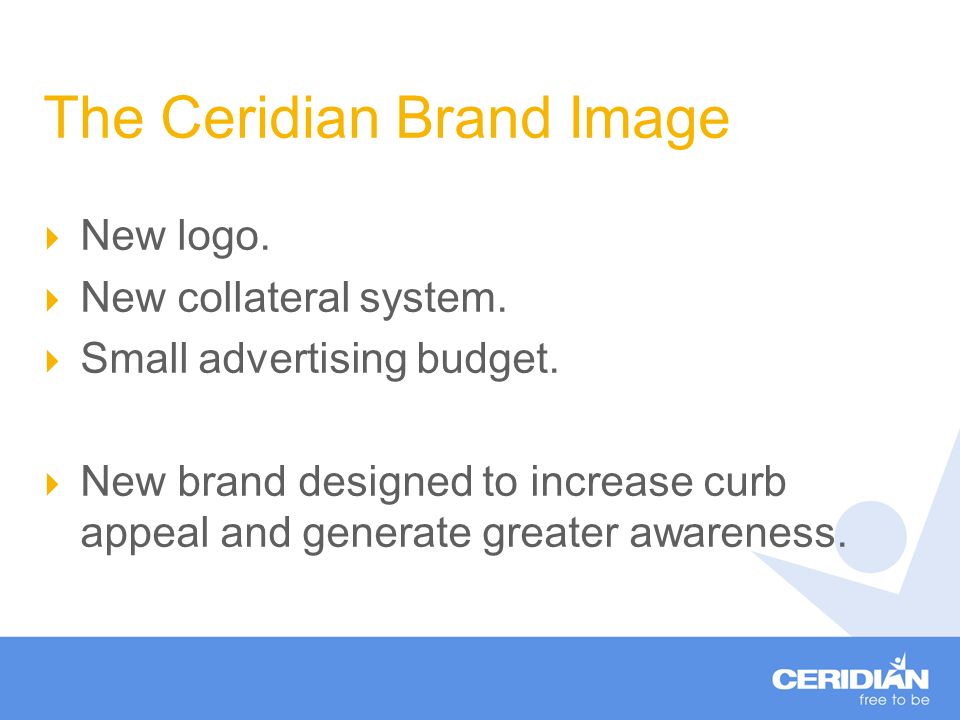 The Ceridian Brand Image

New logo.
New collateral system.
Small advertising budget.

New brand designed to increase curb appeal and generate greater awareness.

CERIDIAN
free to be